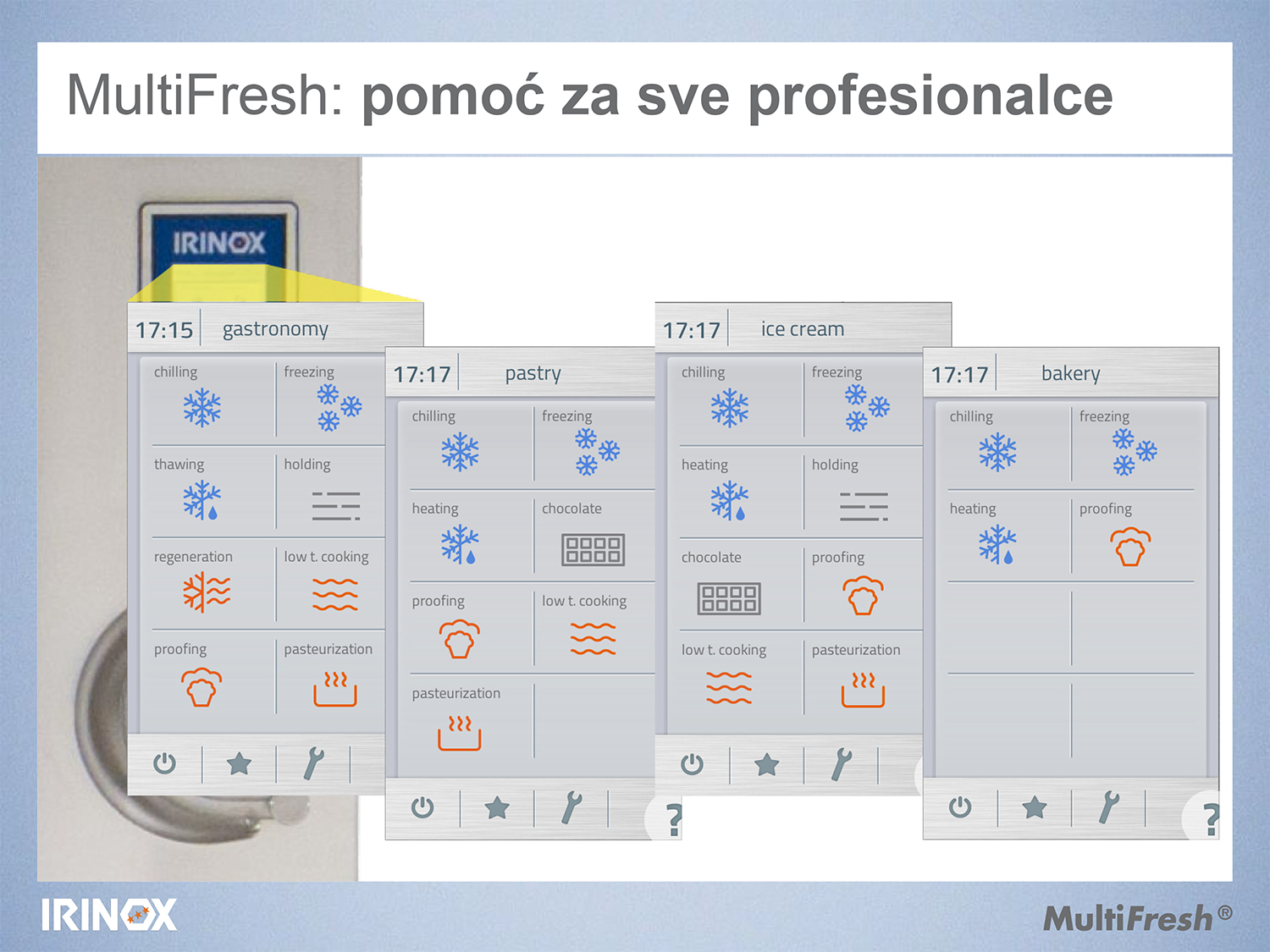 MultiFresh: pomoć za sve profesionalce

IRINOX

17:15 gastronomy

chilling
freezing
thawing
holding
regeneration
low t. cooking
proofing
pasteurization

17:17 pastry

chilling
freezing
heating
chocolate
proofing
low t. cooking
pasteurization

?

17:17 ice cream

chilling
freezing
heating
holding
chocolate
proofing
low t. cooking
pasteurization

17:17 bakery

chilling
freezing
heating
proofing

?

IRINOX

MultiFresh®